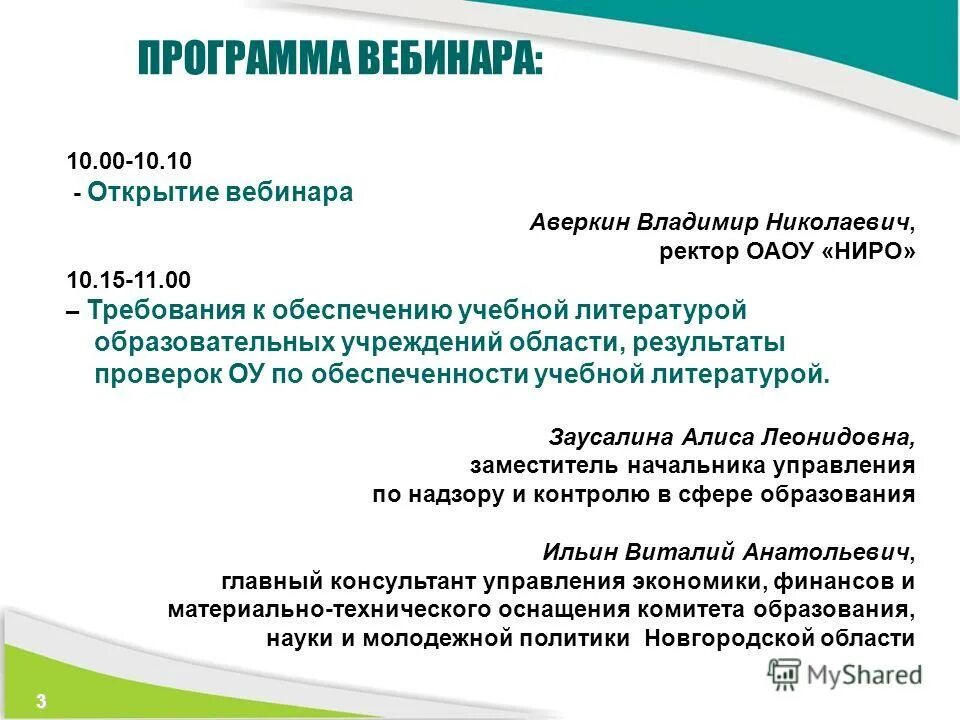 ПРОГРАММА ВЕБИНАРА:

10.00-10.10
- Открытие вебинара

Аверкин Владимир Николаевич,
ректор ОАОУ «НИРО»

10.15-11.00
– Требования к обеспечению учебной литературой образовательных учреждений области, результаты проверок ОУ по обеспеченности учебной литературой.

Заусалина Алиса Леонидовна,
заместитель начальника управления
по надзору и контролю в сфере образования

Ильин Виталий Анатольевич,
главный консультант управления экономики, финансов и материально-технического оснащения комитета образования, науки и молодежной политики Новгородской области

MyShared

3